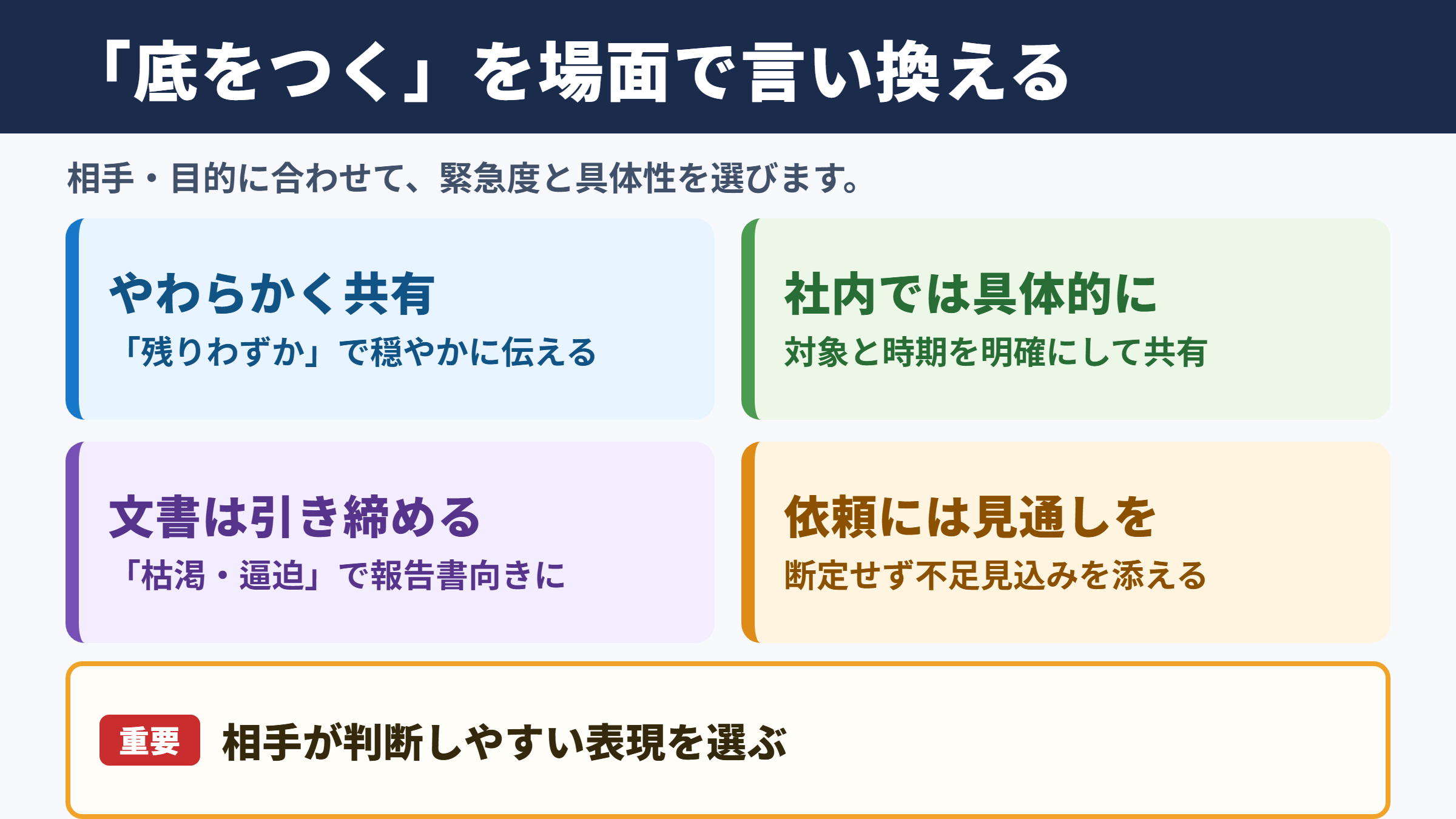 「底をつく」を場面で言い換える

相手・目的に合わせて、緊急度と具体性を選びます。

やわらかく共有

「残りわずか」で穏やかに伝える

社内では具体的に

対象と時期を明確にして共有

文書は引き締める

「枯渇・逼迫」で報告書向きに

依頼には見通しを

断定せず不足見込みを添える

重要 相手が判断しやすい表現を選ぶ